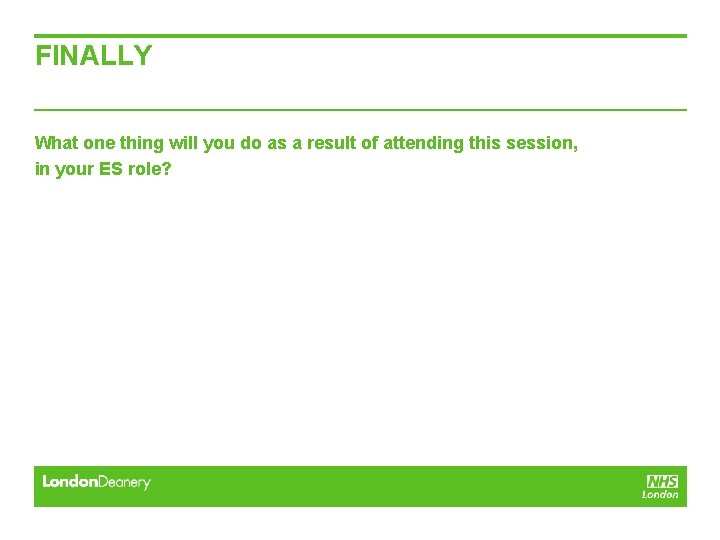 FINALLY

What one thing will you do as a result of attending this session, in your ES role?

LondonDeanery

NHS
London